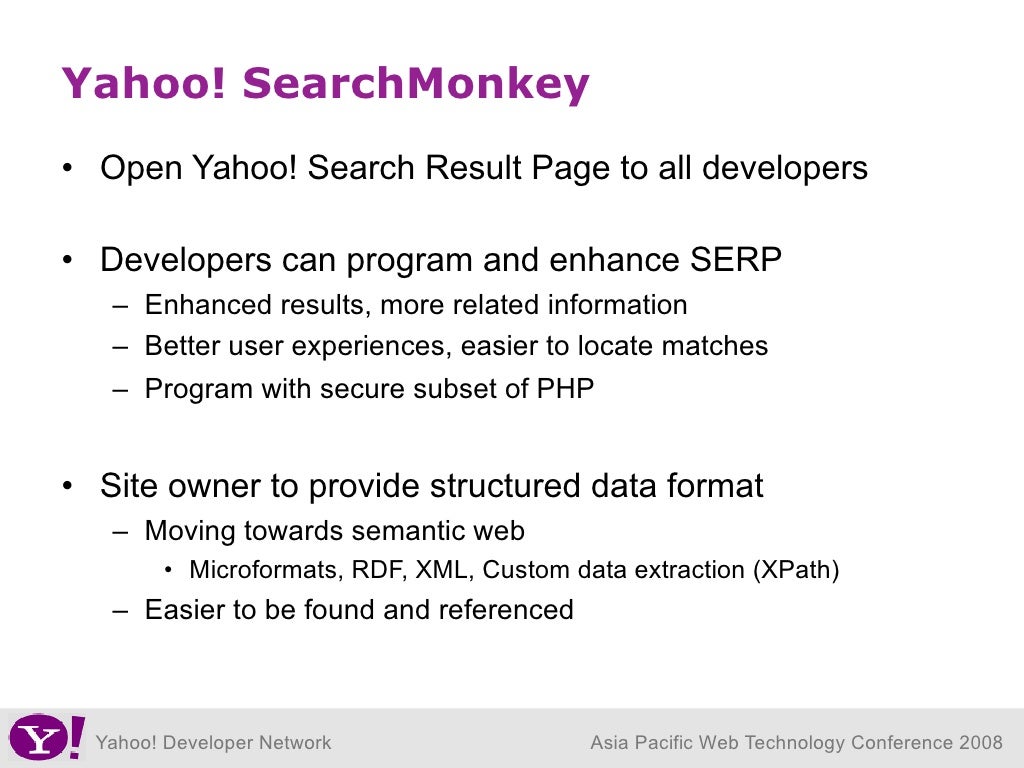 Yahoo! SearchMonkey

• Open Yahoo! Search Result Page to all developers

• Developers can program and enhance SERP
– Enhanced results, more related information
– Better user experiences, easier to locate matches
– Program with secure subset of PHP

• Site owner to provide structured data format
– Moving towards semantic web
• Microformats, RDF, XML, Custom data extraction (XPath)
– Easier to be found and referenced

Y! Yahoo! Developer Network

Asia Pacific Web Technology Conference 2008